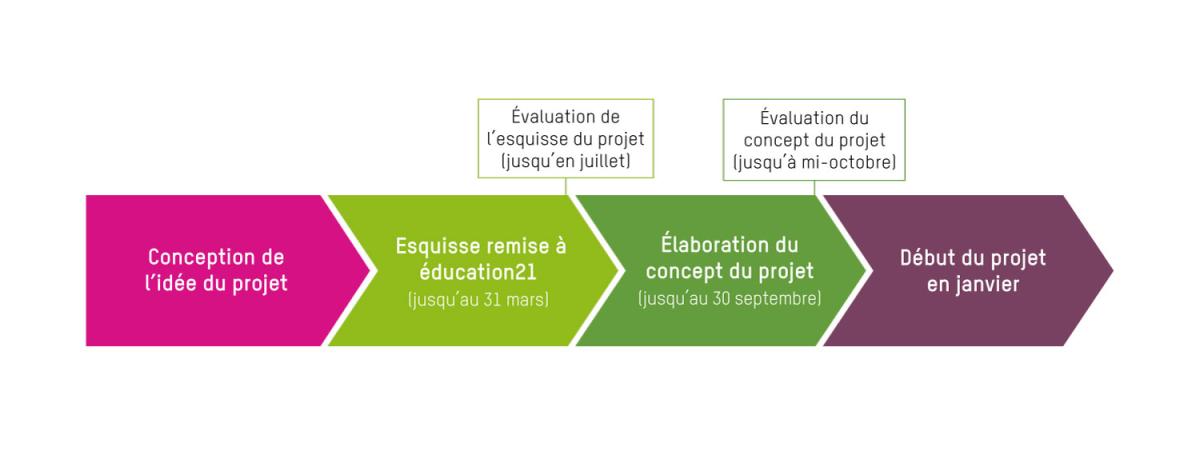 Évaluation de l'esquisse du projet (jusqu'en juillet)

Évaluation du concept du projet (jusqu'à mi-octobre)

Conception de l'idée du projet

Esquisse remise à éducation21
(jusqu'au 31 mars)

Élaboration du concept du projet
(jusqu'au 30 septembre)

Début du projet en janvier